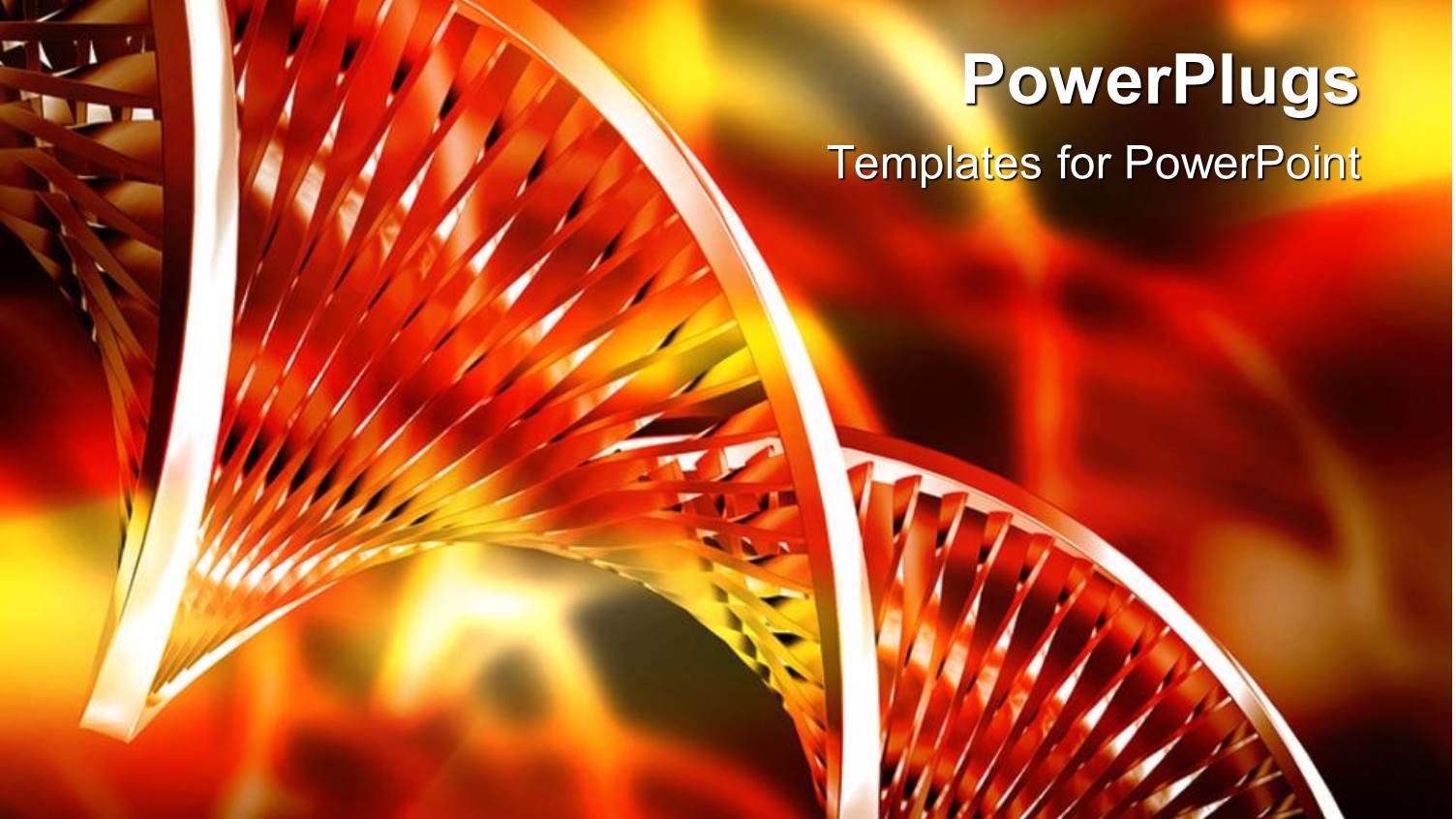 PowerPlugs

Templates for PowerPoint